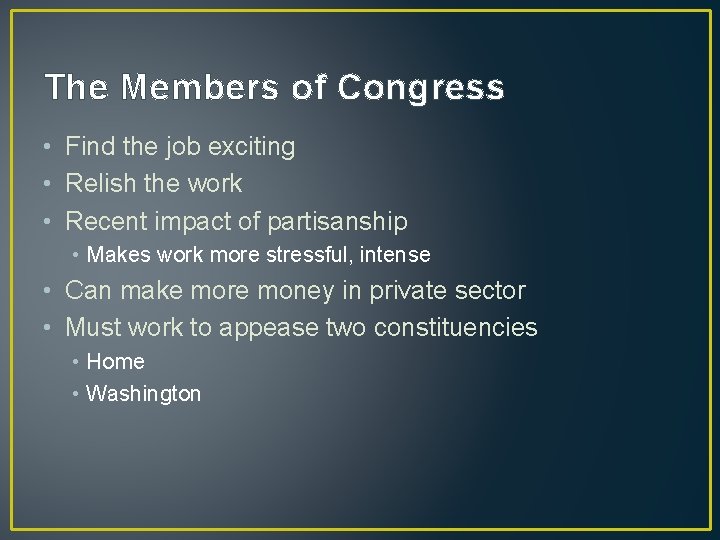 The Members of Congress

• Find the job exciting
• Relish the work
• Recent impact of partisanship
  • Makes work more stressful, intense
• Can make more money in private sector
• Must work to appease two constituencies
  • Home
  • Washington